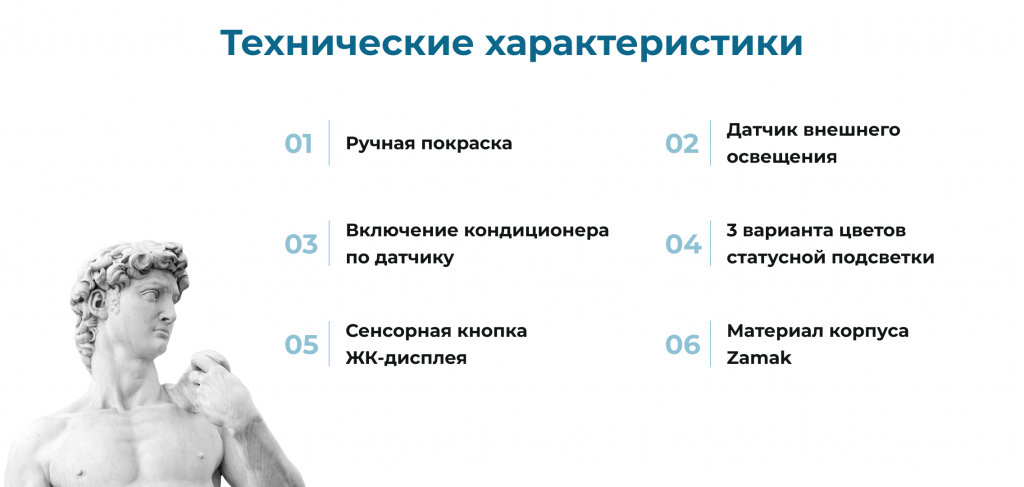 Технические характеристики

01 Ручная покраска

02 Датчик внешнего освещения

03 Включение кондиционера по датчику

04 3 варианта цветов статусной подсветки

05 Сенсорная кнопка ЖК-дисплея

06 Материал корпуса Zamak